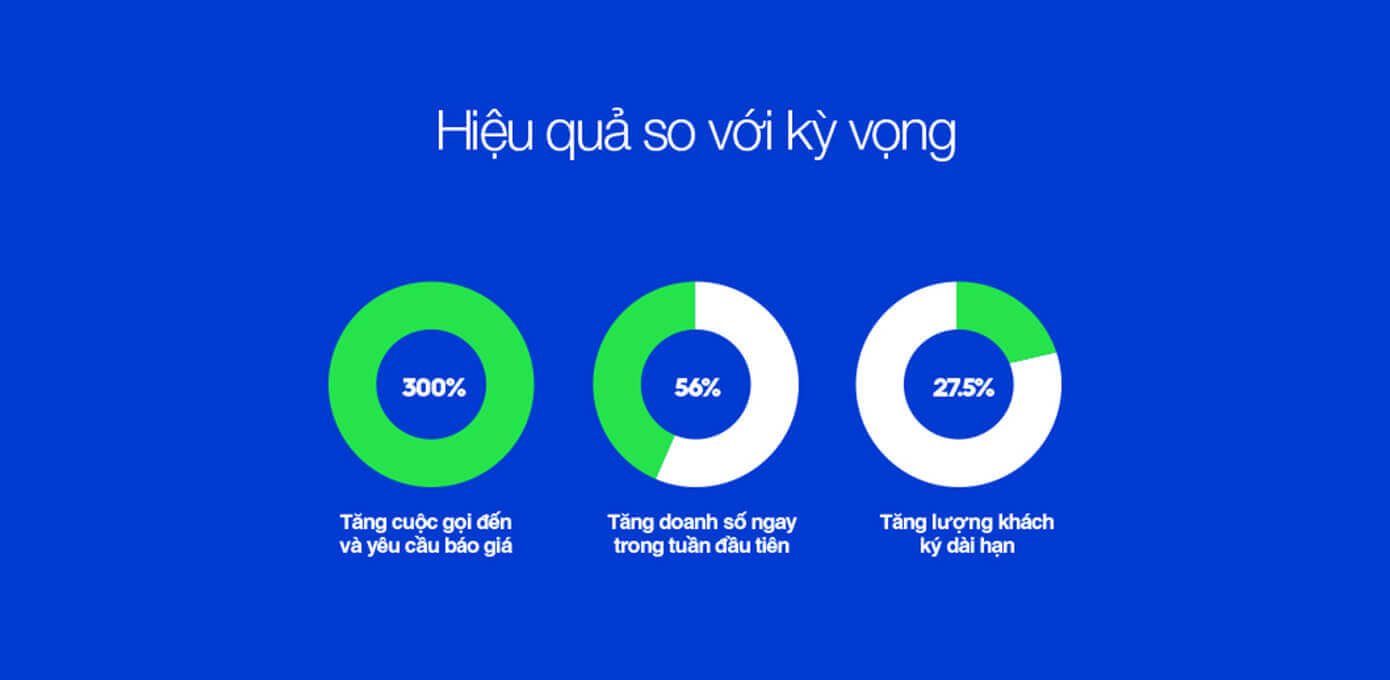 Hiệu quả so với kỳ vọng

300%

Tăng cuộc gọi đến và yêu cầu báo giá

56%

Tăng doanh số ngay trong tuần đầu tiên

27.5%

Tăng lượng khách ký dài hạn